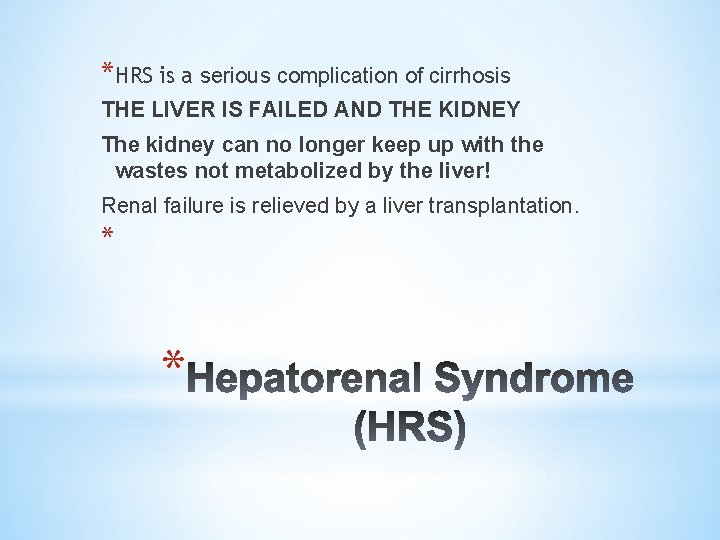 *HRS is a serious complication of cirrhosis

THE LIVER IS FAILED AND THE KIDNEY

The kidney can no longer keep up with the wastes not metabolized by the liver!

Renal failure is relieved by a liver transplantation.

*

*Hepatorenal Syndrome (HRS)